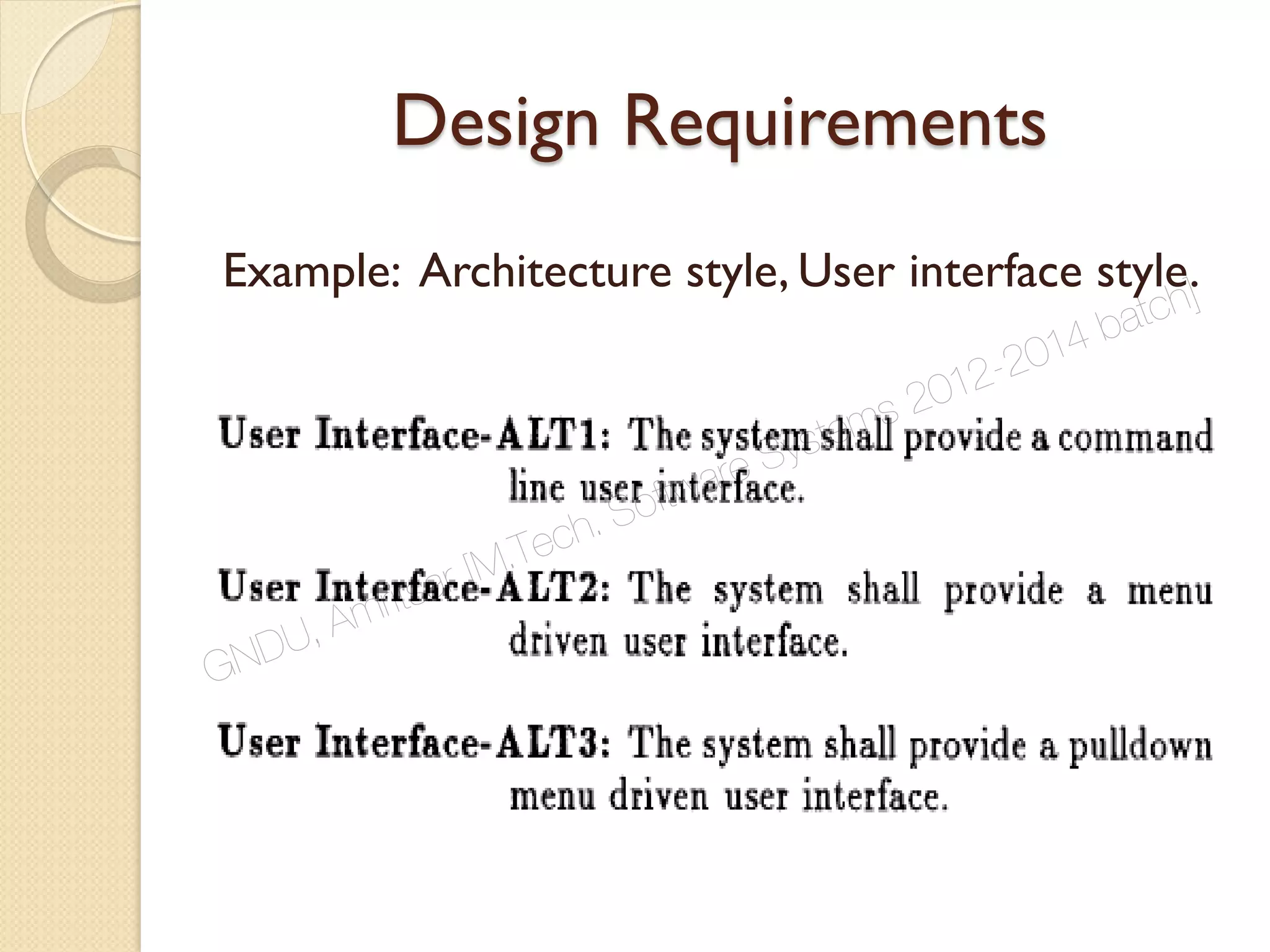 Design Requirements

Example: Architecture style, User interface style.

User Interface-ALT1: The system shall provide a command line user interface.

User Interface-ALT2: The system shall provide a menu driven user interface.

User Interface-ALT3: The system shall provide a pulldown menu driven user interface.

GNDU, Amritsar [M.Tech. Software Systems 2012-2014 batch]